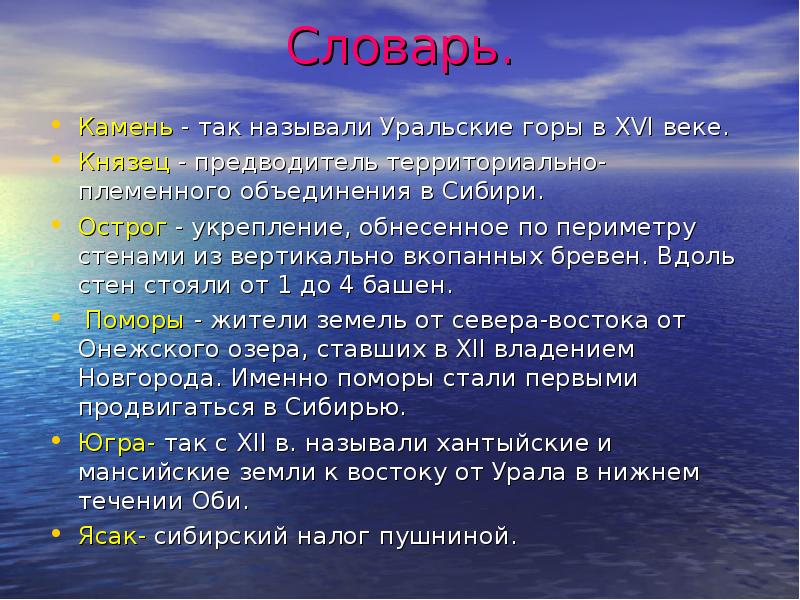 Словарь.

• Камень - так называли Уральские горы в XVI веке.
• Князец - предводитель территориально-племенного объединения в Сибири.
• Острог - укрепление, обнесенное по периметру стенами из вертикально вкопанных бревен. Вдоль стен стояли от 1 до 4 башен.
• Поморы - жители земель от севера-востока от Онежского озера, ставших в XII владением Новгорода. Именно поморы стали первыми продвигаться в Сибирью.
• Югра- так с XII в. называли хантыйские и мансийские земли к востоку от Урала в нижнем течении Оби.
• Ясак- сибирский налог пушниной.